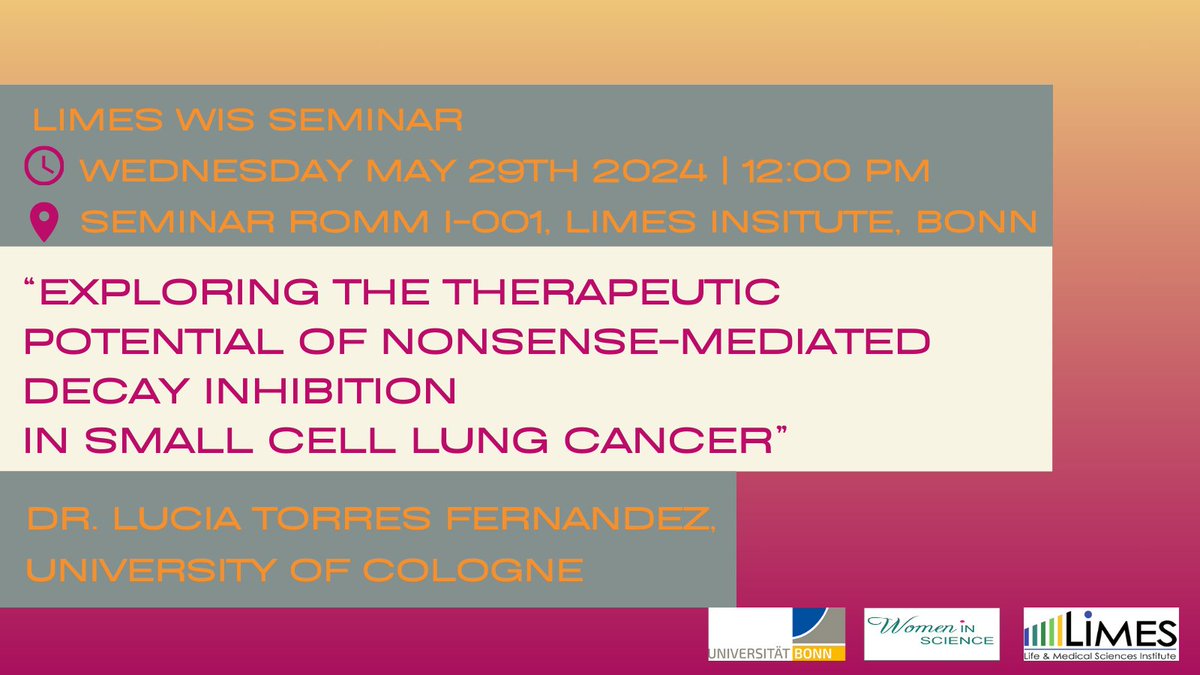 LIMES WIS SEMINAR

WEDNESDAY MAY 29TH 2024 | 12:00 PM

SEMINAR ROMM I-001, LIMES INSITUTE, BONN

"EXPLORING THE THERAPEUTIC POTENTIAL OF NONSENSE-MEDIATED DECAY INHIBITION IN SMALL CELL LUNG CANCER"

DR. LUCIA TORRES FERNANDEZ, UNIVERSITY OF COLOGNE

UNIVERSITÄT BONN

Women IN SCIENCE

LIMES Life & Medical Sciences Institute